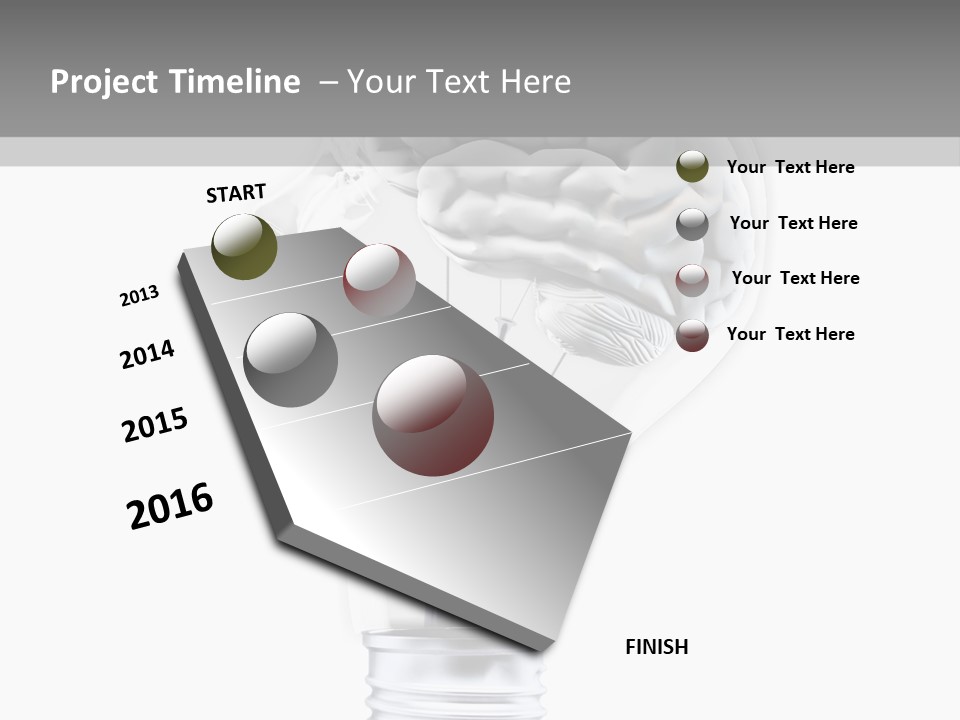 Project Timeline – Your Text Here

START

2013

2014

2015

2016

FINISH

Your Text Here

Your Text Here

Your Text Here

Your Text Here